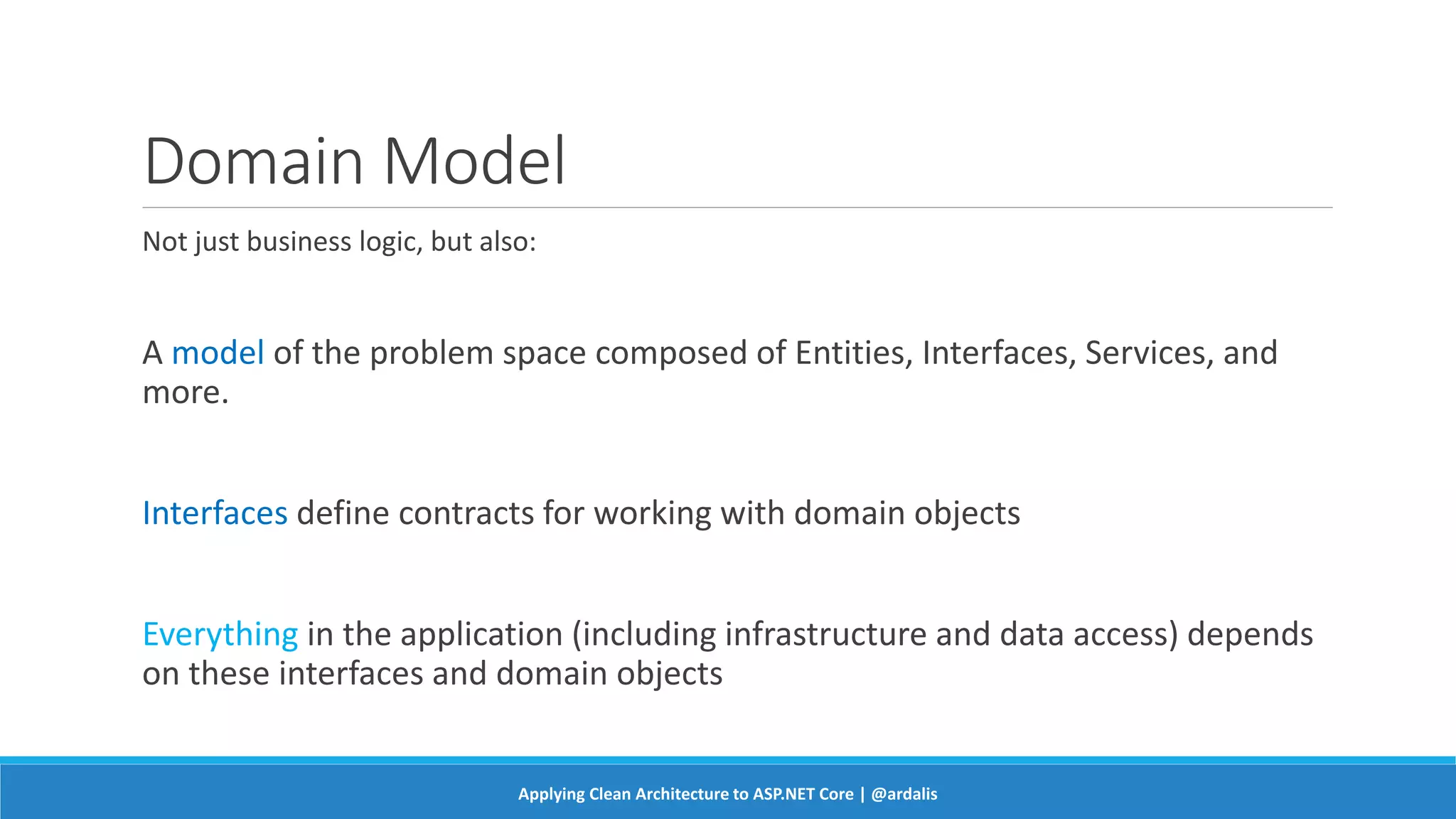 Domain Model

Not just business logic, but also:

A model of the problem space composed of Entities, Interfaces, Services, and more.

Interfaces define contracts for working with domain objects

Everything in the application (including infrastructure and data access) depends on these interfaces and domain objects

Applying Clean Architecture to ASP.NET Core | @ardalis